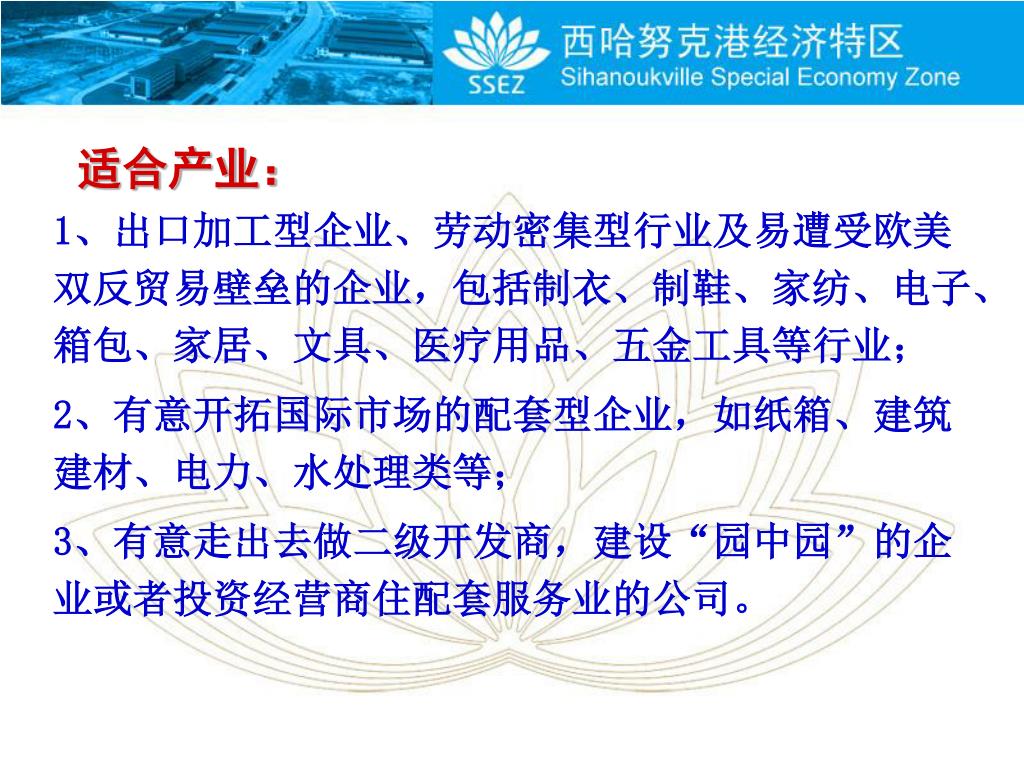 SSEZ 西哈努克港经济特区
Sihanoukville Special Economy Zone

适合产业：

1、出口加工型企业、劳动密集型行业及易遭受欧美双反贸易壁垒的企业，包括制衣、制鞋、家纺、电子、箱包、家居、文具、医疗用品、五金工具等行业；

2、有意开拓国际市场的配套型企业，如纸箱、建筑建材、电力、水处理类等；

3、有意走出去做二级开发商，建设“园中园”的企业或者投资经营商住配套服务业的公司。